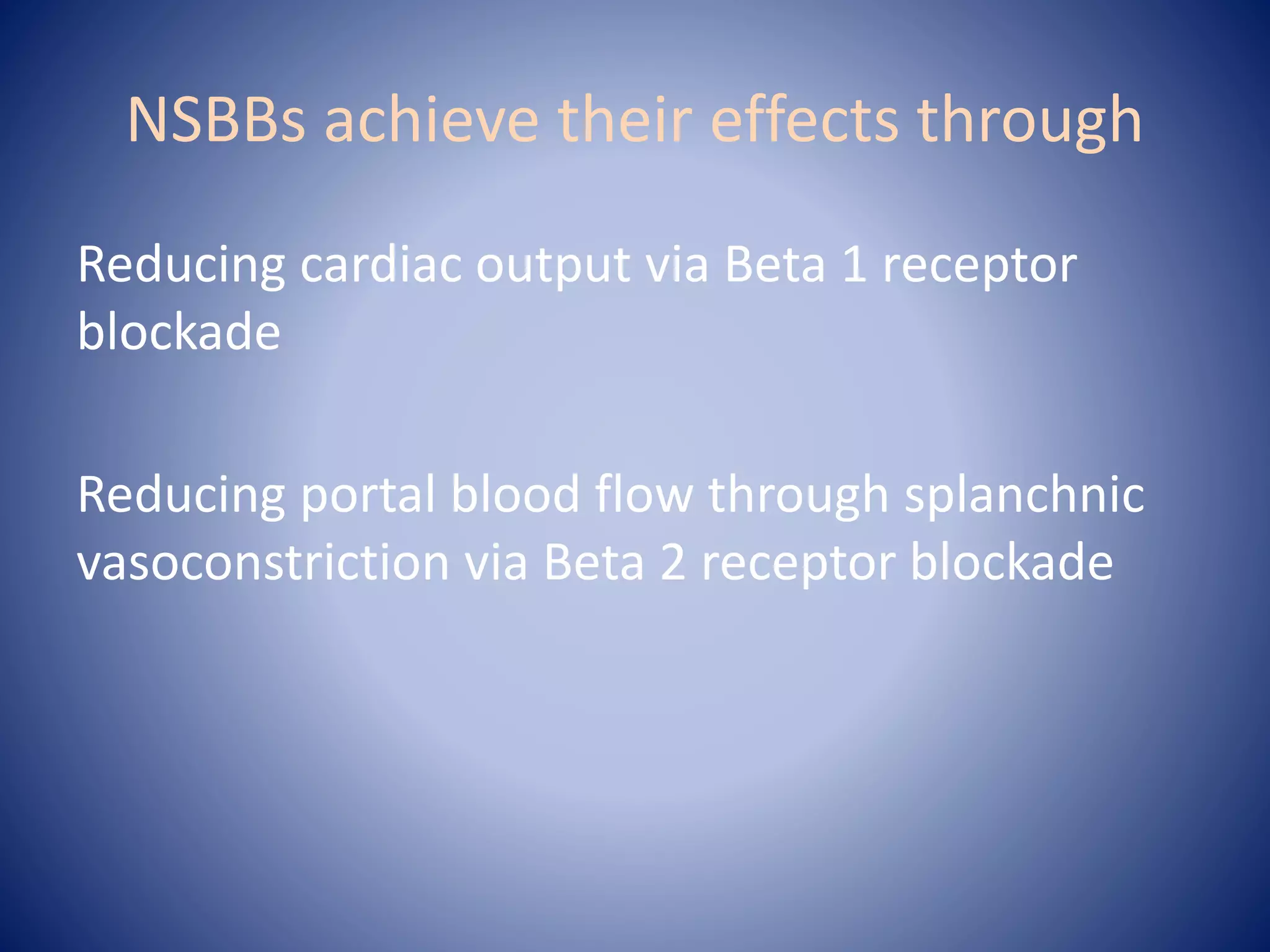 NSBBs achieve their effects through

Reducing cardiac output via Beta 1 receptor blockade

Reducing portal blood flow through splanchnic vasoconstriction via Beta 2 receptor blockade